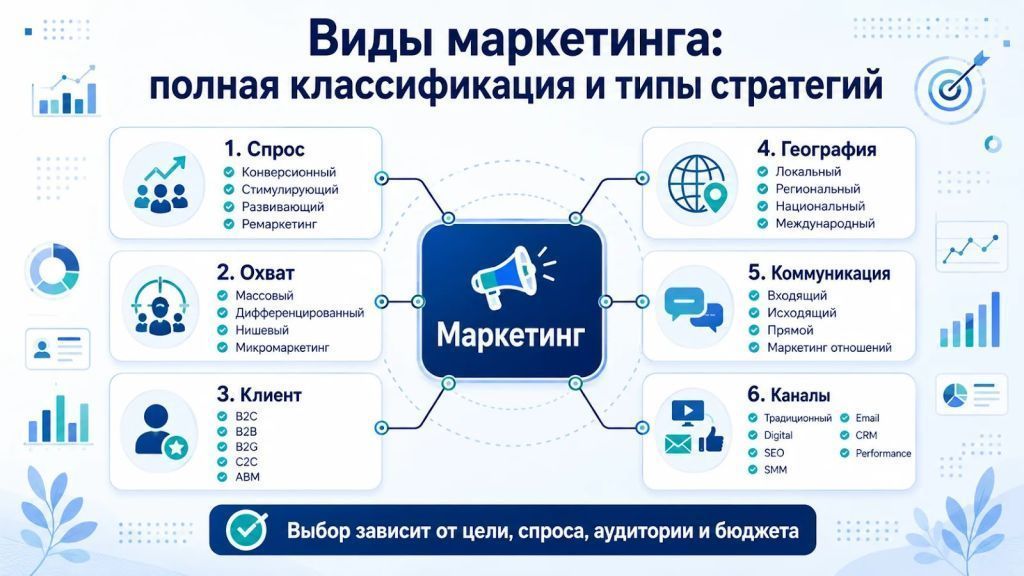 Виды маркетинга:
полная классификация и типы стратегий

1. Спрос
Конверсионный
Стимулирующий
Развивающий
Ремаркетинг

2. Охват
Массовый
Дифференцированный
Нишевый
Микромаркетинг

3. Клиент
B2C
B2B
B2G
C2C
ABM

Маркетинг

4. География
Локальный
Региональный
Национальный
Международный

5. Коммуникация
Входящий
Исходящий
Прямой
Маркетинг отношений

6. Каналы
Традиционный
Digital
SEO
SMM
Email
CRM
Performance

Выбор зависит от цели, спроса, аудитории и бюджета